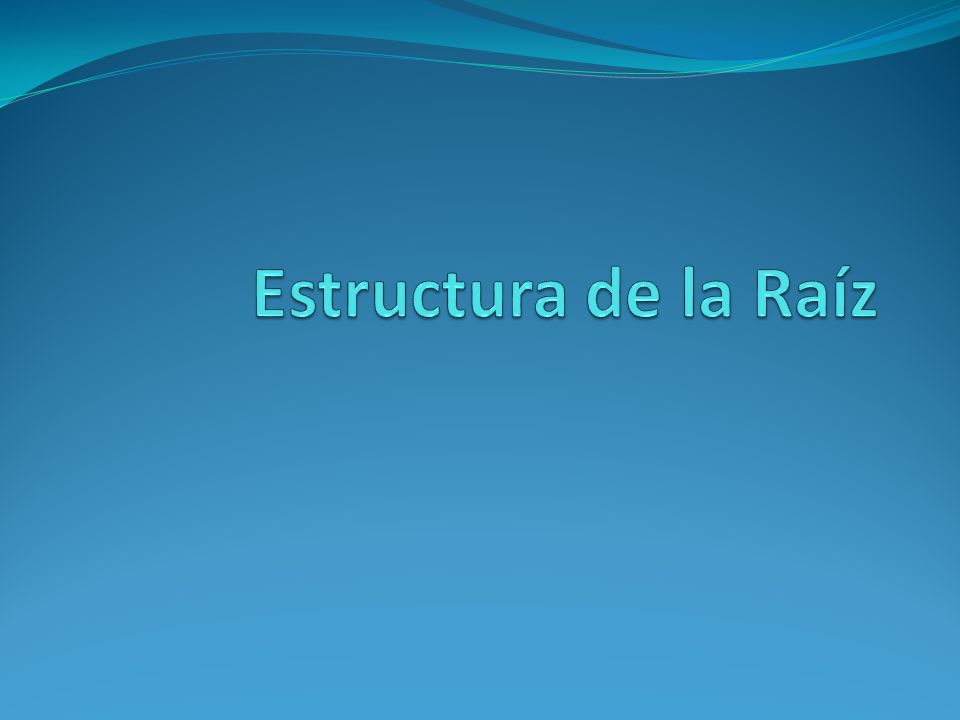 Estructura de la Raíz